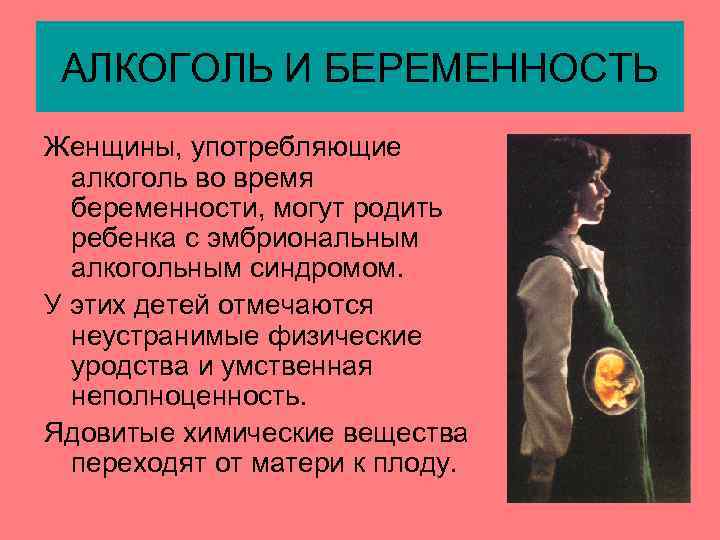 АЛКОГОЛЬ И БЕРЕМЕННОСТЬ

Женщины, употребляющие алкоголь во время беременности, могут родить ребенка с эмбриональным алкогольным синдромом.

У этих детей отмечаются неустранимые физические уродства и умственная неполноценность.

Ядовитые химические вещества переходят от матери к плоду.